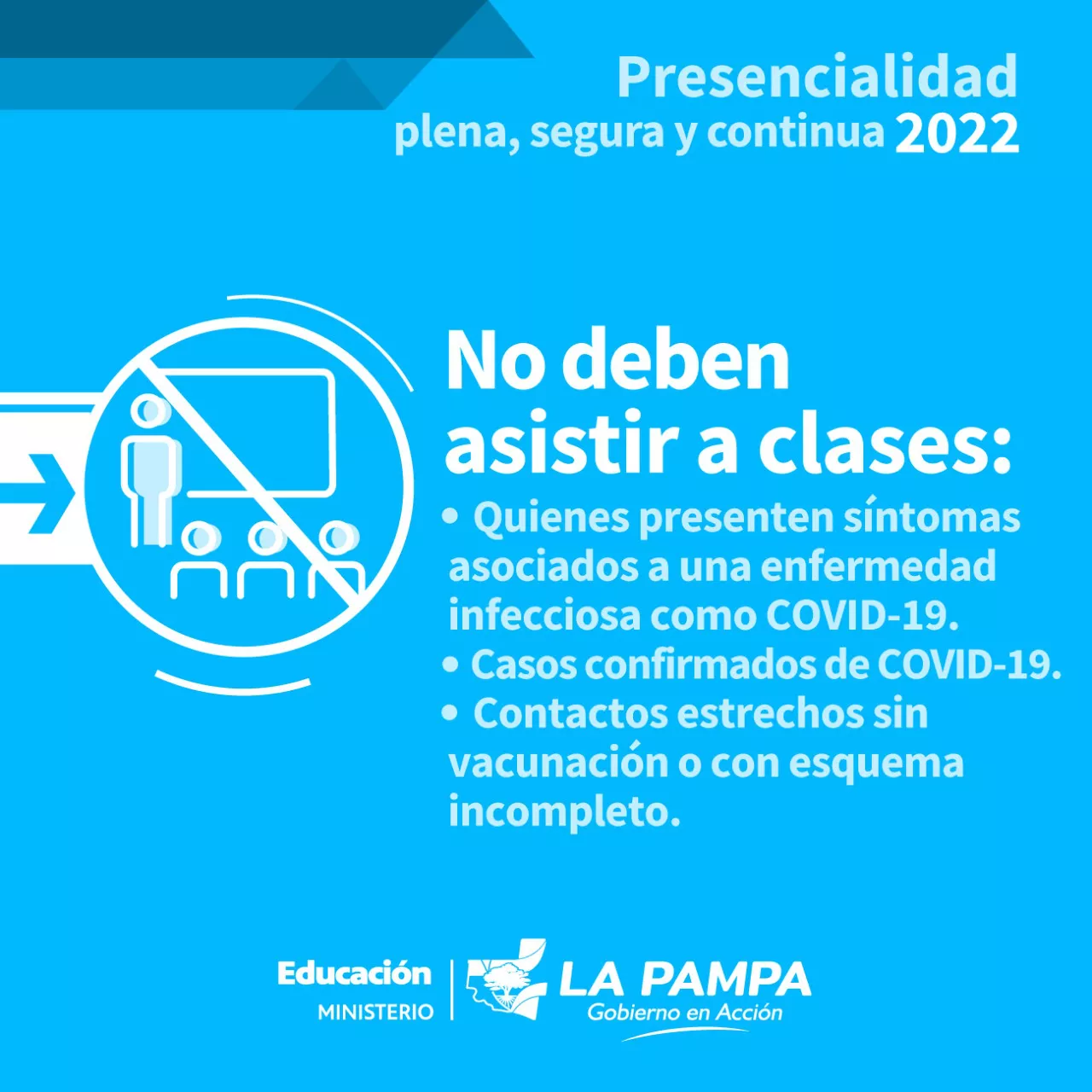 Presencialidad
plena, segura y continua 2022

No deben asistir a clases:

• Quienes presenten síntomas asociados a una enfermedad infecciosa como COVID-19.
• Casos confirmados de COVID-19.
• Contactos estrechos sin vacunación o con esquema incompleto.

Educación
MINISTERIO

LA PAMPA
Gobierno en Acción